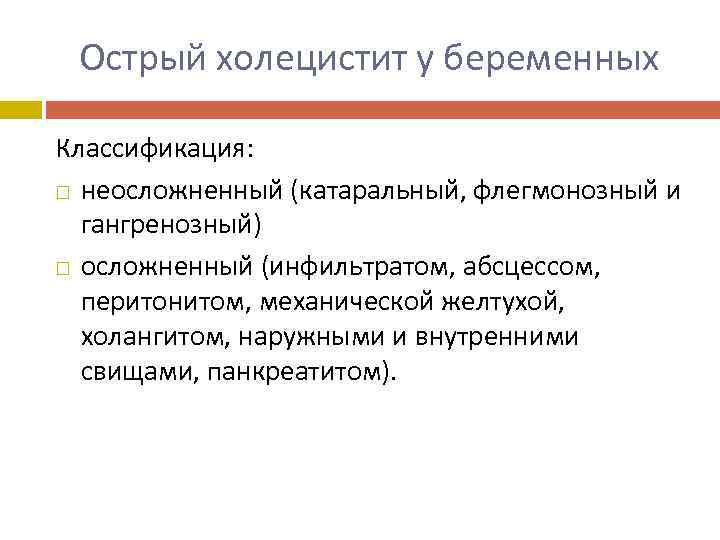 Острый холецистит у беременных

Классификация:

□ неосложненный (катаральный, флегмонозный и гангренозный)

□ осложненный (инфильтратом, абсцессом, перитонитом, механической желтухой, холангитом, наружными и внутренними свищами, панкреатитом).